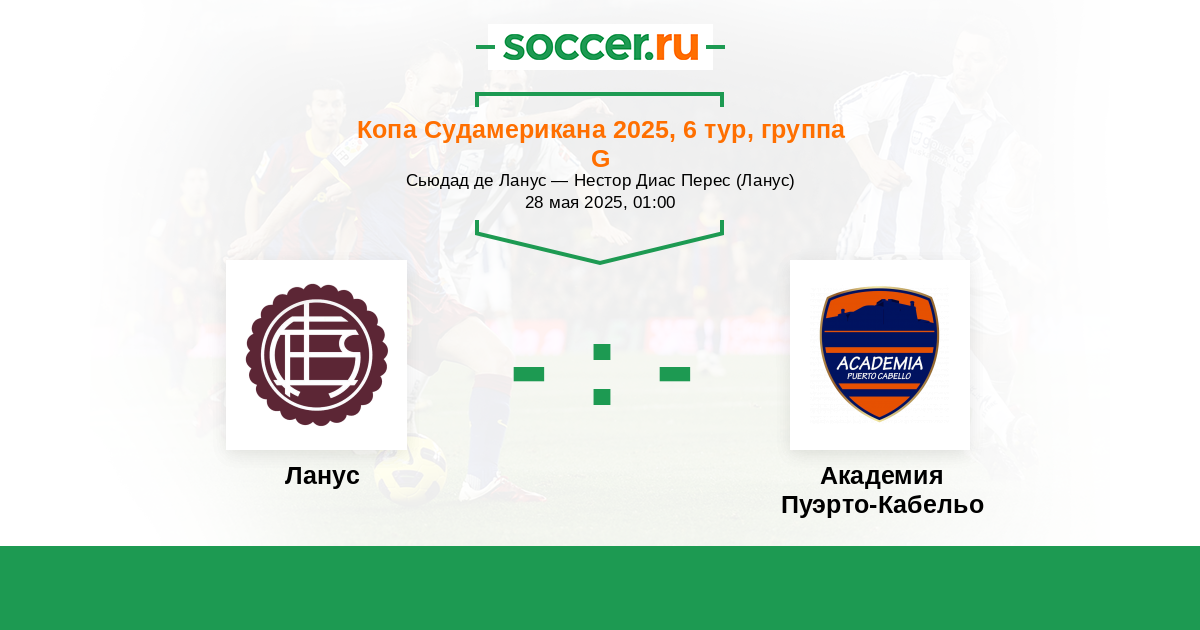 soccer.ru

Копа Судамерикана 2025, 6 тур, группа G

Сьюдад де Ланус — Нестор Диас Перес (Ланус)
28 мая 2025, 01:00

- : -

ACADEMIA
PUERTO CABELLO

Ланус

Академия Пуэрто-Кабельо